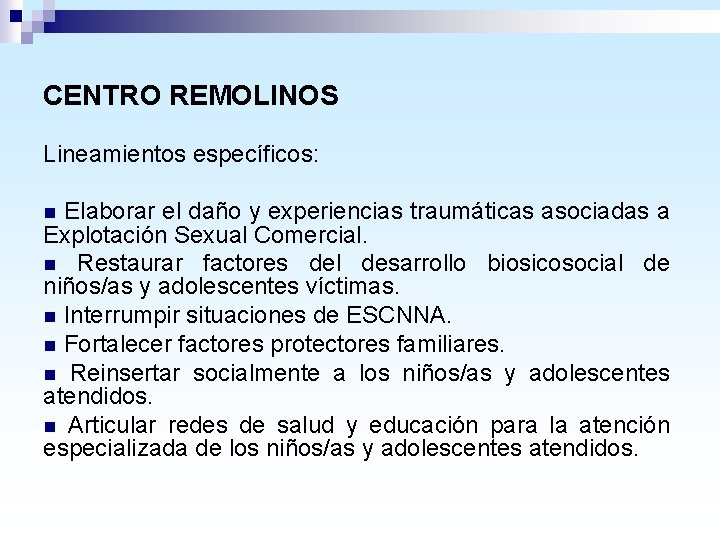 CENTRO REMOLINOS

Lineamientos específicos:

■ Elaborar el daño y experiencias traumáticas asociadas a Explotación Sexual Comercial.

■ Restaurar factores del desarrollo biosicosocial de niños/as y adolescentes víctimas.

■ Interrumpir situaciones de ESCNNA.

■ Fortalecer factores protectores familiares.

■ Reinsertar socialmente a los niños/as y adolescentes atendidos.

■ Articular redes de salud y educación para la atención especializada de los niños/as y adolescentes atendidos.